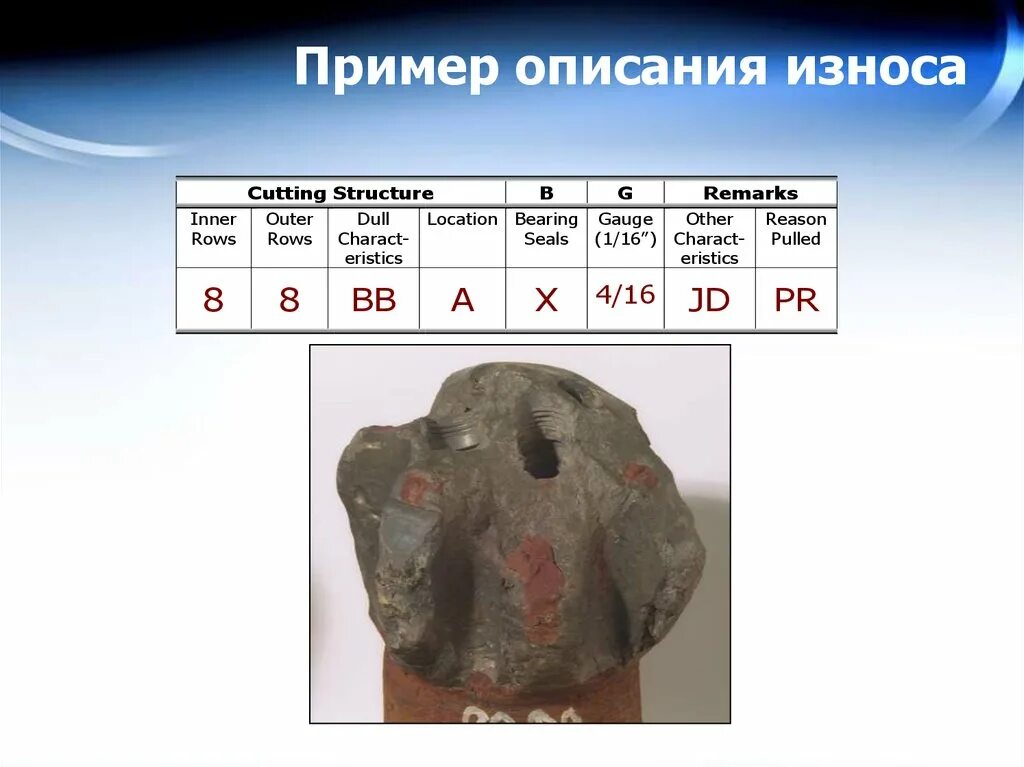 Пример описания износа

| Cutting Structure | | | | B | G | Remarks | |
|---|---|---|---|---|---|---|---|
| Inner Rows | Outer Rows | Dull Characteristics | Location | Bearing Seals | Gauge (1/16") | Other Characteristics | Reason Pulled |
| 8 | 8 | BB | A | X | 4/16 | JD | PR |